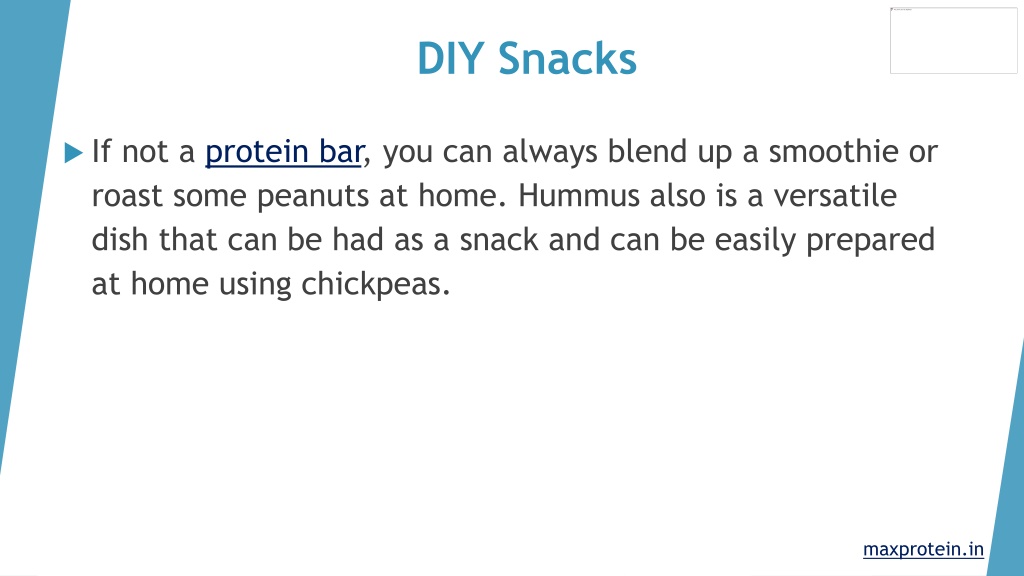 DIY Snacks

If not a protein bar, you can always blend up a smoothie or roast some peanuts at home. Hummus also is a versatile dish that can be had as a snack and can be easily prepared at home using chickpeas.

maxprotein.in